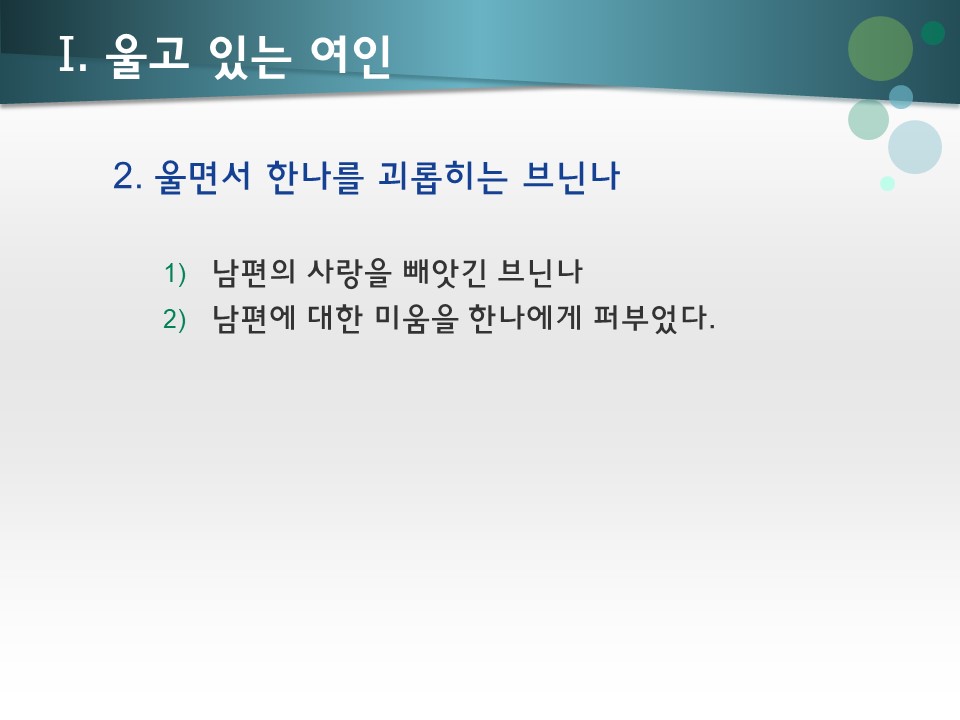 I. 울고 있는 여인

2. 울면서 한나를 괴롭히는 브닌나

1) 남편의 사랑을 빼앗긴 브닌나
2) 남편에 대한 미움을 한나에게 퍼부었다.